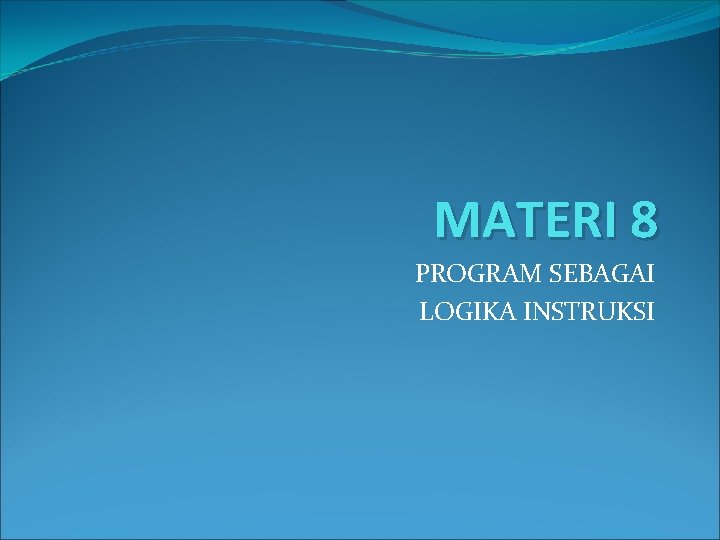 MATERI 8

PROGRAM SEBAGAI LOGIKA INSTRUKSI